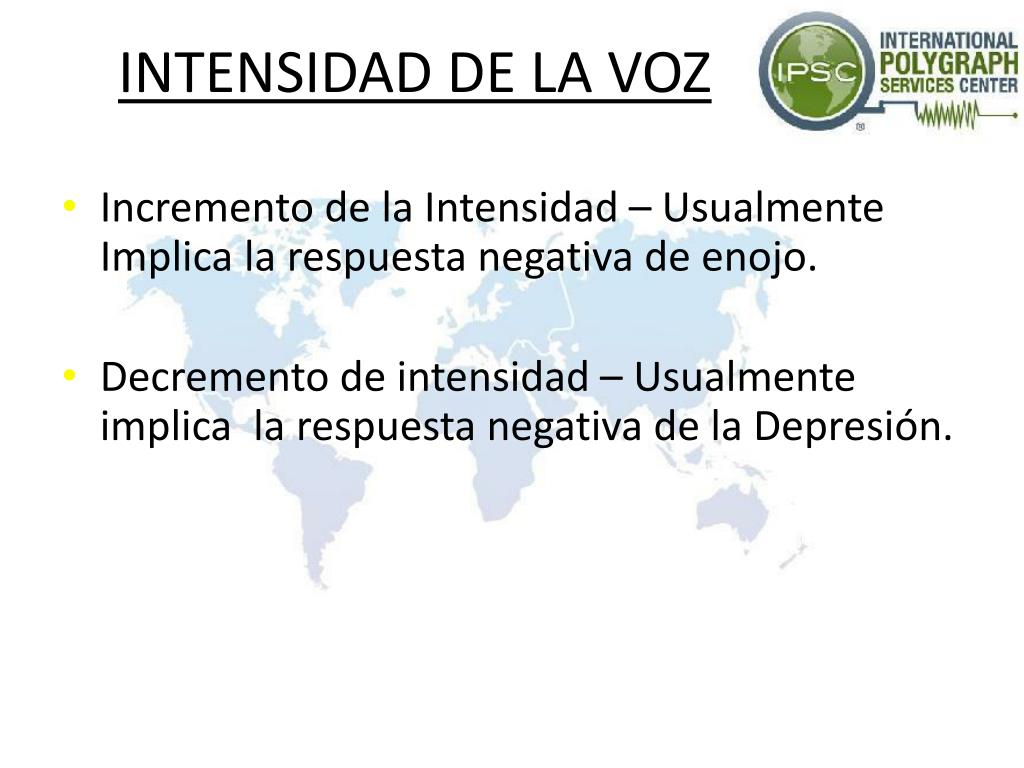 INTENSIDAD DE LA VOZ

IPSC INTERNATIONAL POLYGRAPH SERVICES CENTER

• Incremento de la Intensidad – Usualmente Implica la respuesta negativa de enojo.

• Decremento de intensidad – Usualmente implica la respuesta negativa de la Depresión.